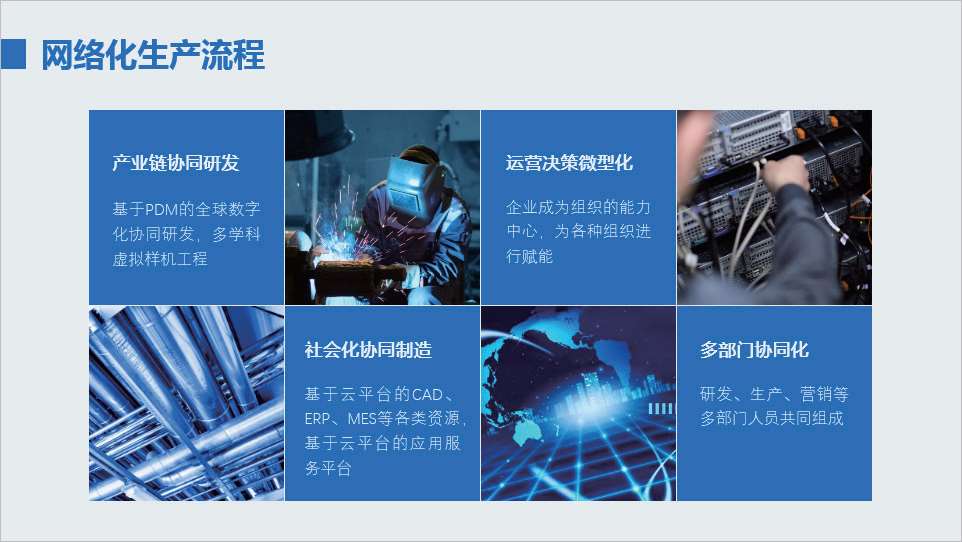 网络化生产流程

产业链协同研发

基于PDM的全球数字化协同研发、多学科虚拟样机工程

运营决策微型化

企业成为组织的能力中心，为各种组织进行赋能

社会化协同制造

基于云平台的CAD、ERP、MES等各类资源，基于云平台的应用服务平台

多部门协同化

研发、生产、营销等多部门人员共同组成